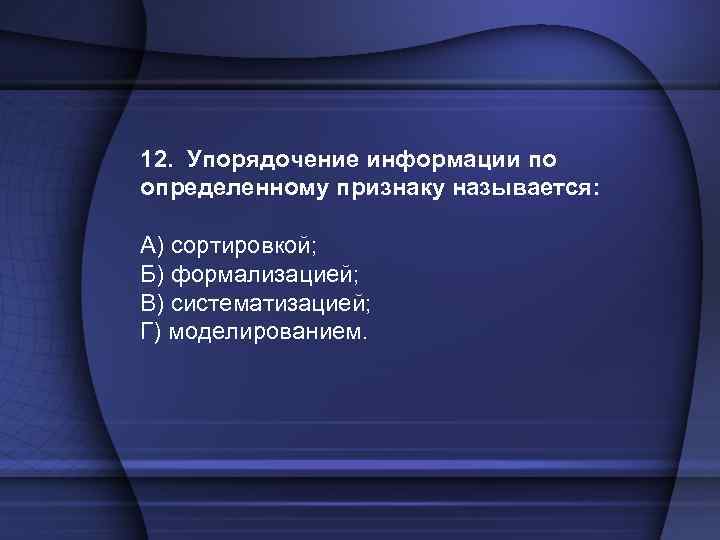 12. Упорядочение информации по определенному признаку называется:

А) сортировкой;
Б) формализацией;
В) систематизацией;
Г) моделированием.